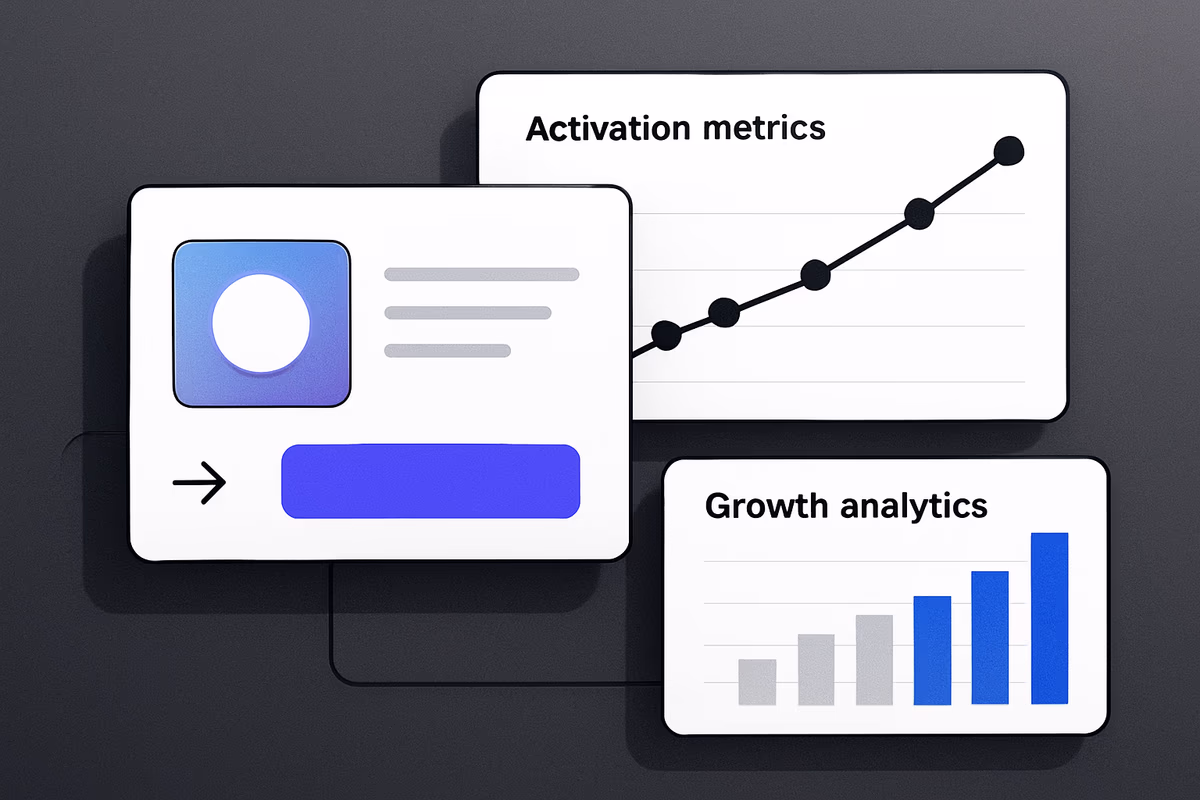 Activation metrics

Growth analytics